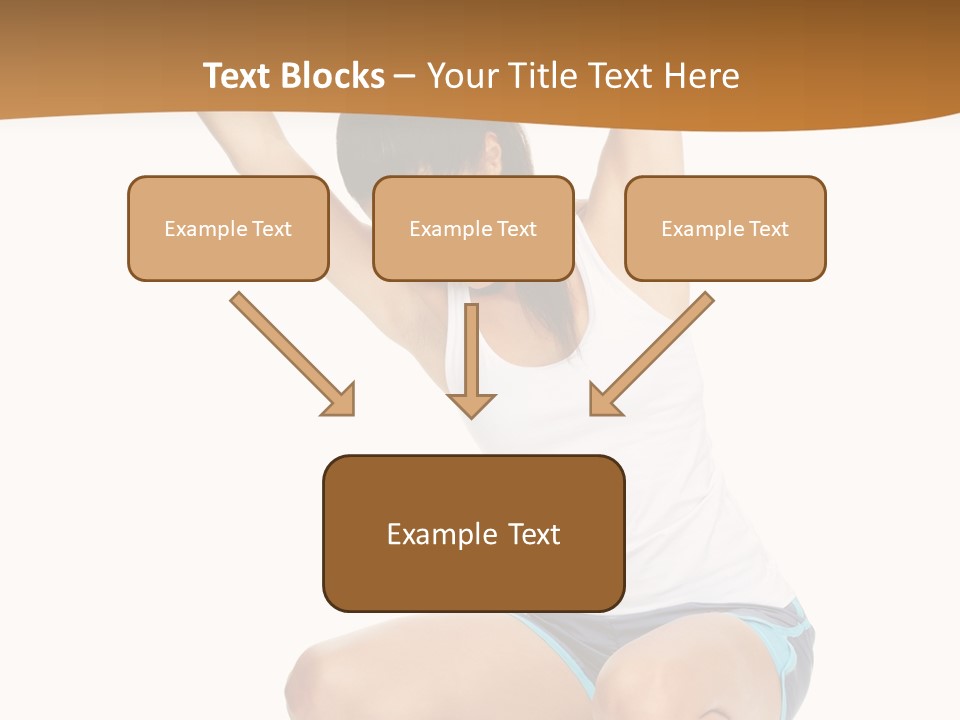 Text Blocks – Your Title Text Here

Example Text

Example Text

Example Text

Example Text